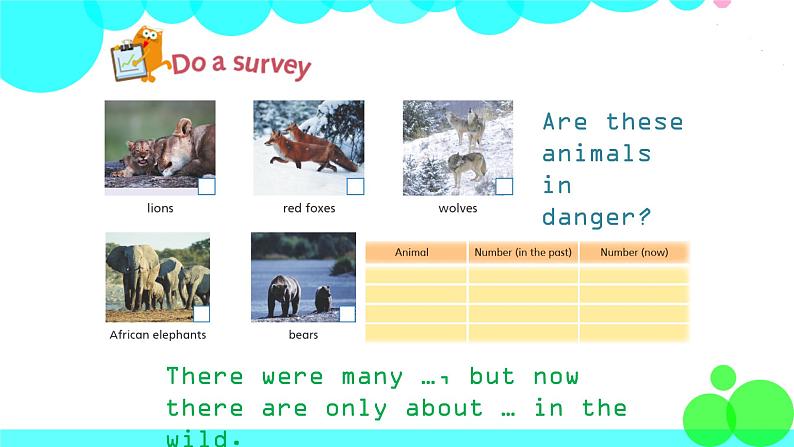 Do a survey

lions

red foxes

wolves

Are these animals in danger?

African elephants

bears

| Animal | Number (in the past) | Number (now) |
|---|---|---|
| | | |
| | | |
| | | |
| | | |

There were many …, but now there are only about … in the wild.